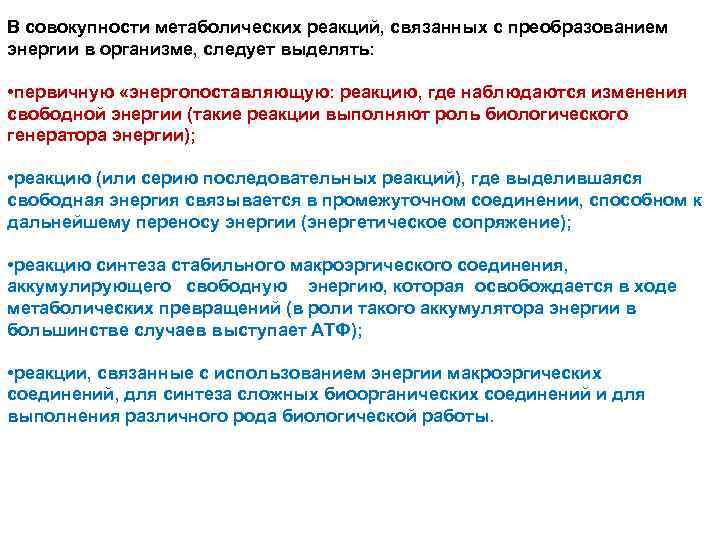 В совокупности метаболических реакций, связанных с преобразованием энергии в организме, следует выделять:

•первичную «энергопоставляющую: реакцию, где наблюдаются изменения свободной энергии (такие реакции выполняют роль биологического генератора энергии);

•реакцию (или серию последовательных реакций), где выделившаяся свободная энергия связывается в промежуточном соединении, способном к дальнейшему переносу энергии (энергетическое сопряжение);

•реакцию синтеза стабильного макроэргического соединения, аккумулирующего свободную энергию, которая освобождается в ходе метаболических превращений (в роли такого аккумулятора энергии в большинстве случаев выступает АТФ);

•реакции, связанные с использованием энергии макроэргических соединений, для синтеза сложных биоорганических соединений и для выполнения различного рода биологической работы.